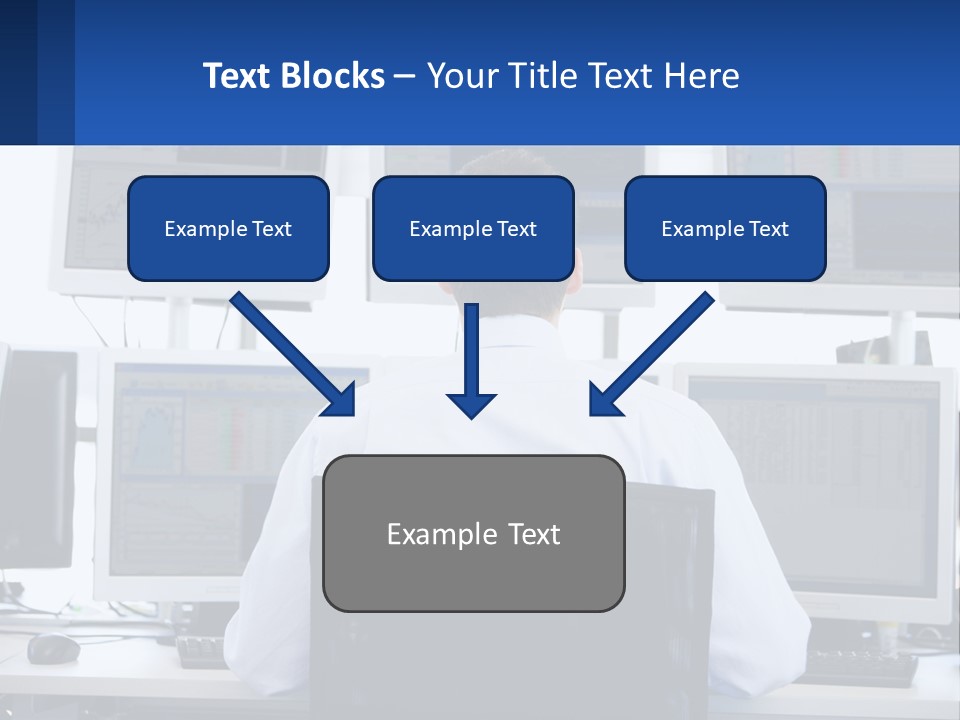 Text Blocks – Your Title Text Here

Example Text

Example Text

Example Text

Example Text